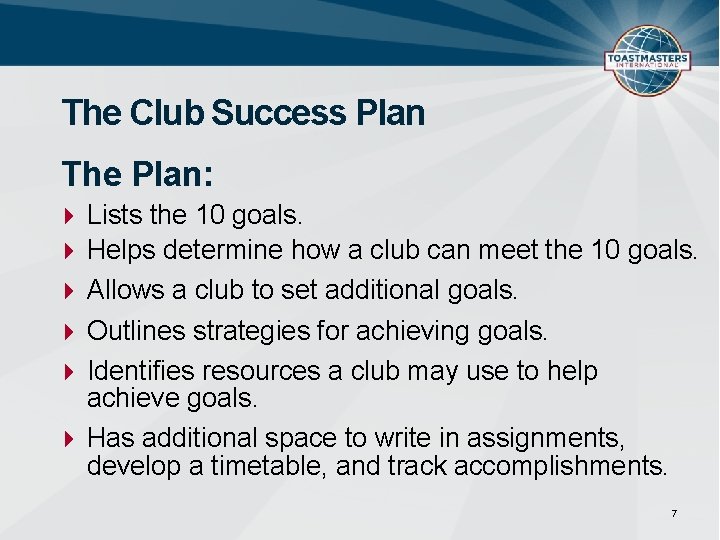 TOASTMASTERS INTERNATIONAL

The Club Success Plan

The Plan:

Lists the 10 goals.

Helps determine how a club can meet the 10 goals.

Allows a club to set additional goals.

Outlines strategies for achieving goals.

Identifies resources a club may use to help achieve goals.

Has additional space to write in assignments, develop a timetable, and track accomplishments.

7